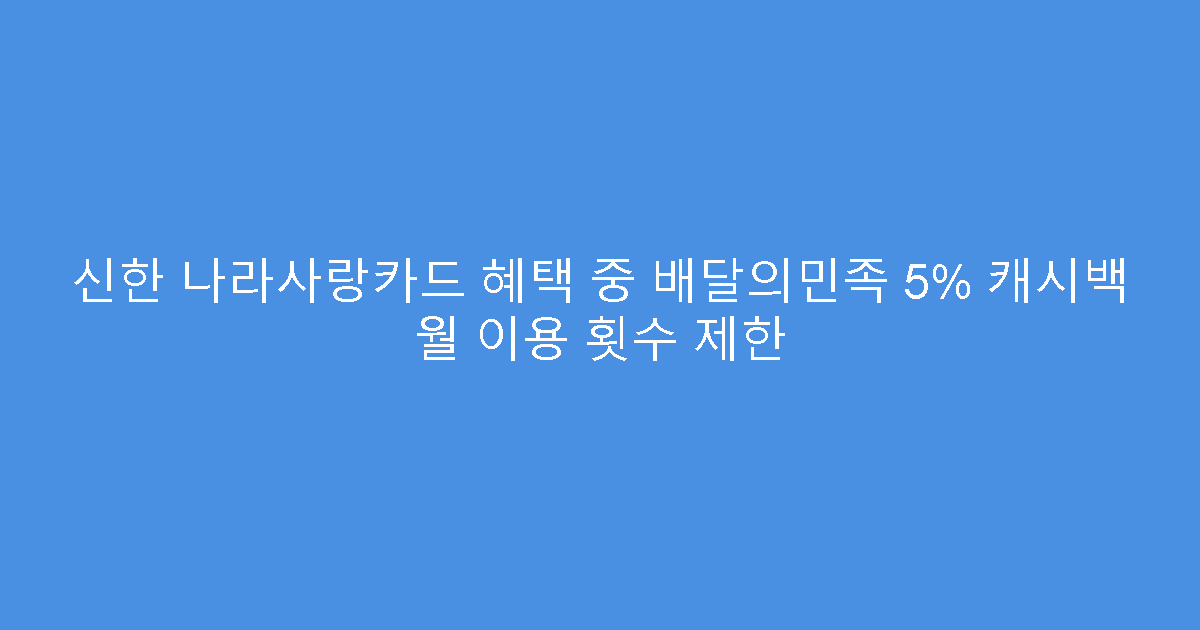 신한 나라사랑카드 혜택 중 배달의민족 5% 캐시백 월 이용 횟수 제한